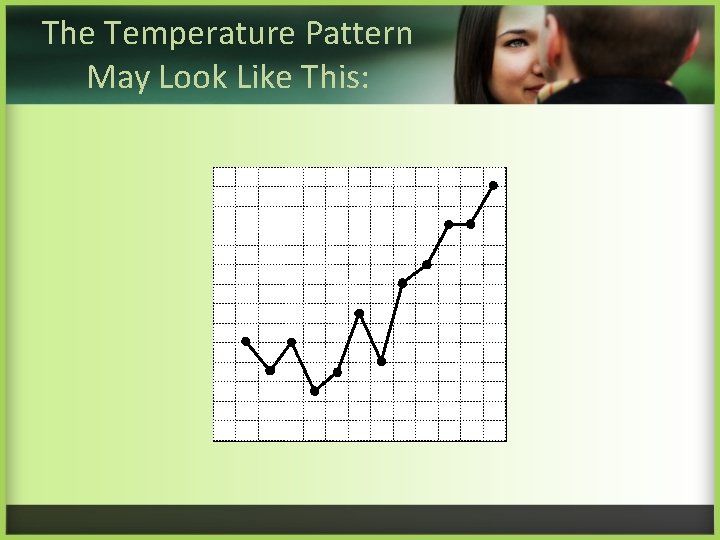 The Temperature Pattern May Look Like This: